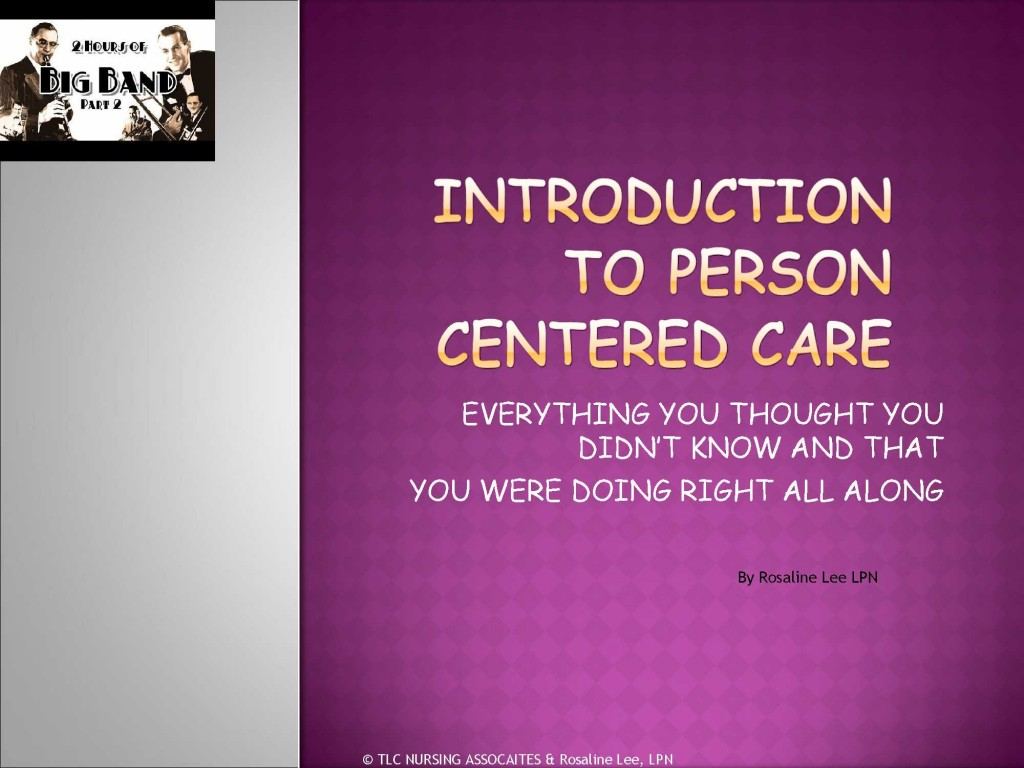 2 HOURS OF
BIG BAND
PART 2

INTRODUCTION TO PERSON CENTERED CARE

EVERYTHING YOU THOUGHT YOU DIDN'T KNOW AND THAT YOU WERE DOING RIGHT ALL ALONG

By Rosaline Lee LPN

© TLC NURSING ASSOCAITES & Rosaline Lee, LPN